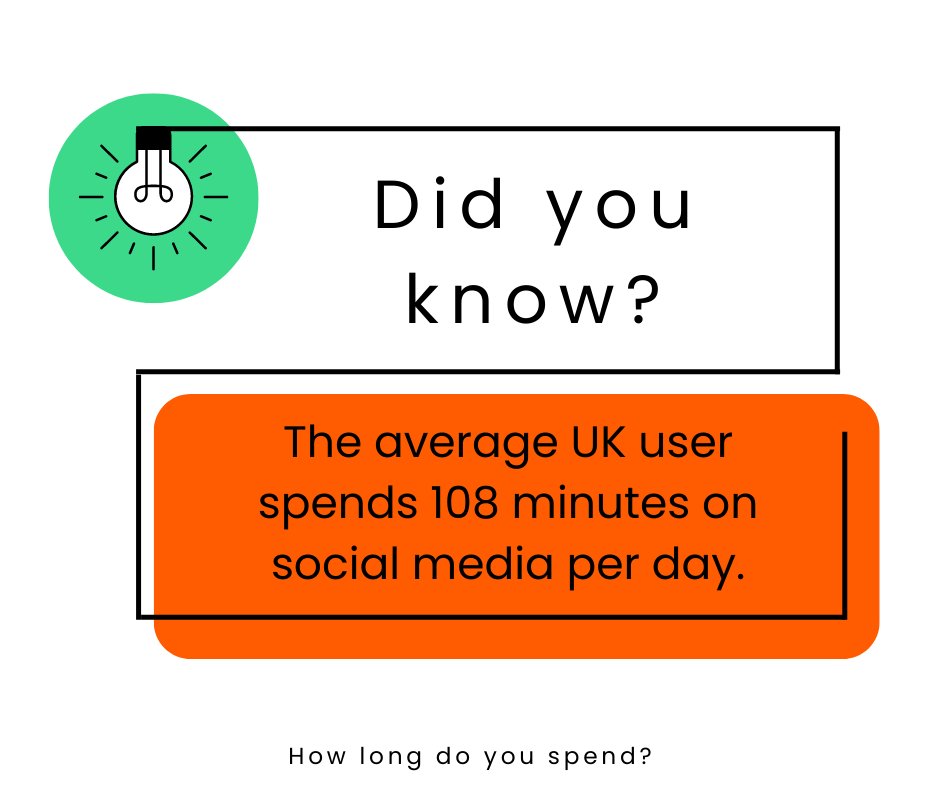 Did you know?

The average UK user spends 108 minutes on social media per day.

How long do you spend?